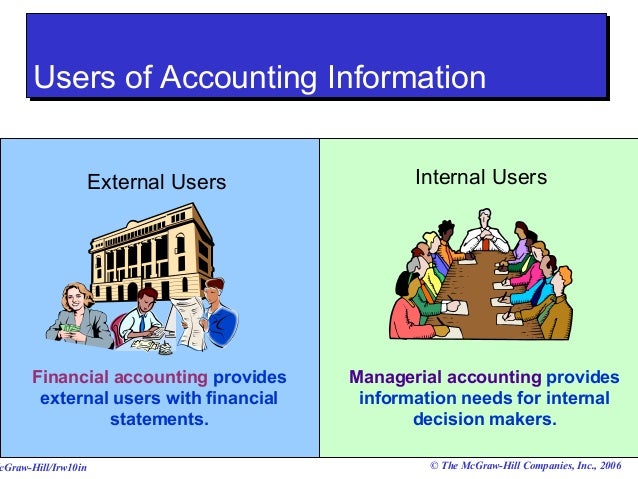 Users of Accounting Information

External Users

Financial accounting provides external users with financial statements.

Internal Users

Managerial accounting provides information needs for internal decision makers.

cGraw-Hill/Irw10in

© The McGraw-Hill Companies, Inc., 2006